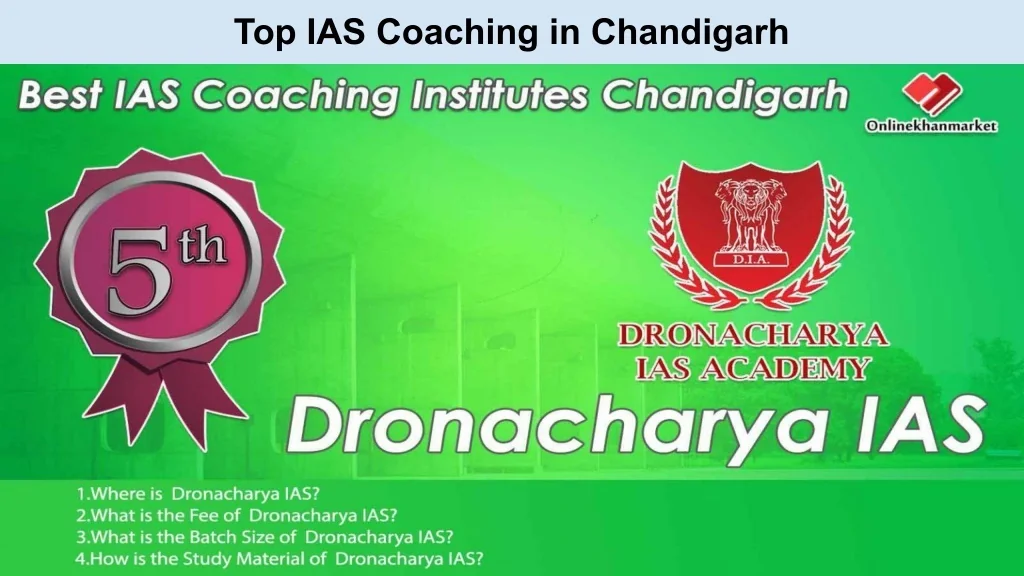 Top IAS Coaching in Chandigarh

Best IAS Coaching Institutes Chandigarh

Onlinekhanmarket

5th

D.I.A.

DRONACHARYA
IAS ACADEMY

Dronacharya IAS

1.Where is Dronacharya IAS?
2.What is the Fee of Dronacharya IAS?
3.What is the Batch Size of Dronacharya IAS?
4.How is the Study Material of Dronacharya IAS?